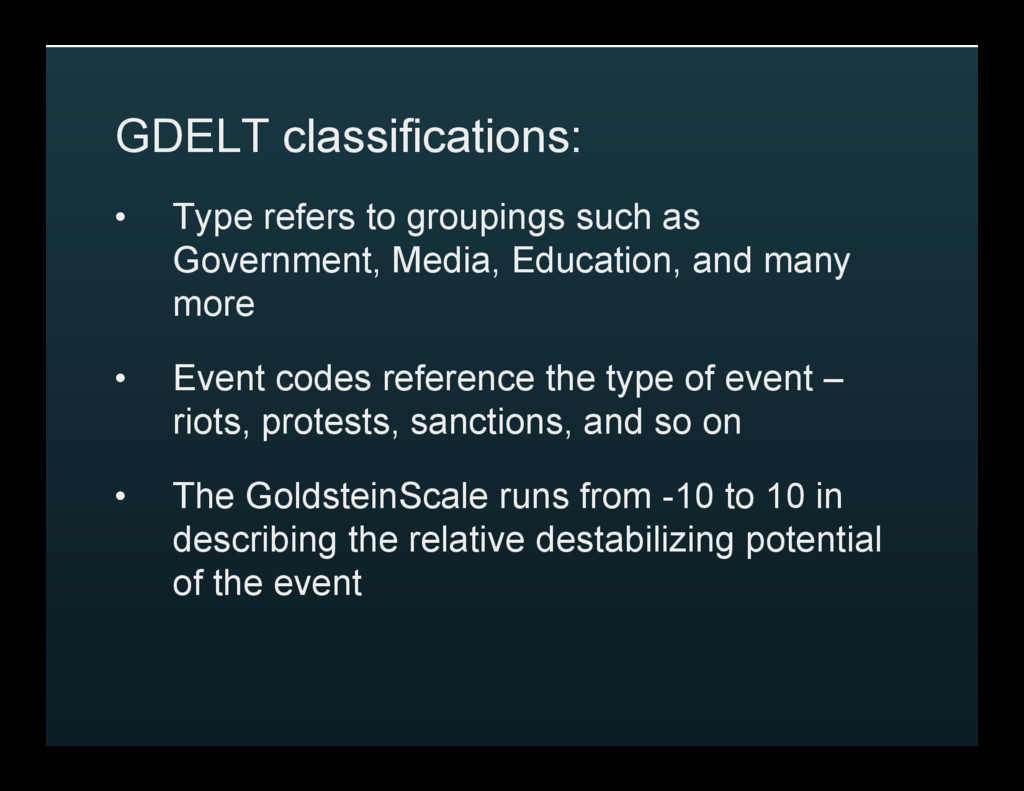 GDELT classifications:

• Type refers to groupings such as Government, Media, Education, and many more

• Event codes reference the type of event – riots, protests, sanctions, and so on

• The GoldsteinScale runs from -10 to 10 in describing the relative destabilizing potential of the event